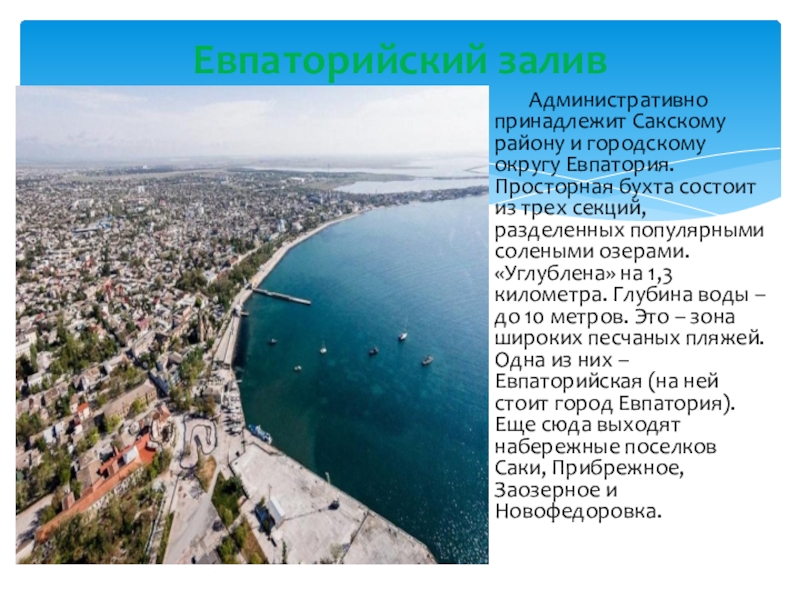 Евпаторийский залив

Административно принадлежит Сакскому району и городскому округу Евпатория. Просторная бухта состоит из трех секций, разделенных популярными солеными озерами. «Углублена» на 1,3 километра. Глубина воды – до 10 метров. Это – зона широких песчаных пляжей. Одна из них – Евпаторийская (на ней стоит город Евпатория). Еще сюда выходят набережные поселков Саки, Прибрежное, Заозерное и Новофедоровка.